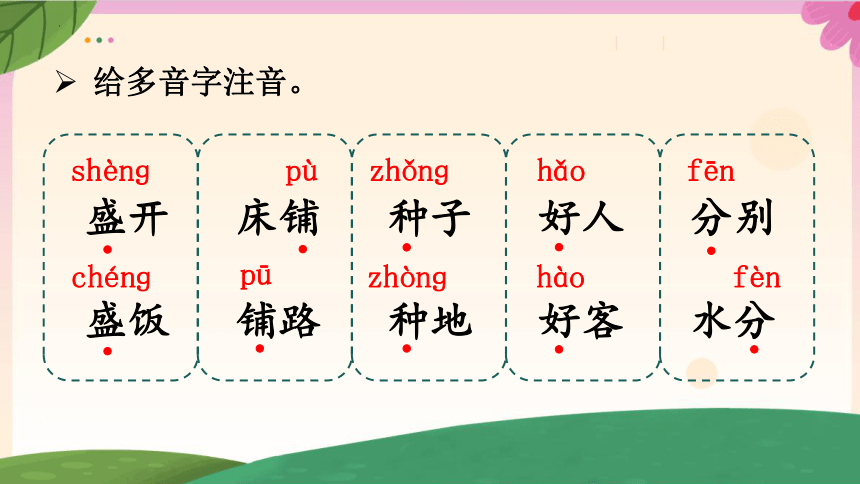 ➢ 给多音字注音。

shèng
盛开

chéng
盛饭

pù
床铺

pū
铺路

zhǒng
种子

zhòng
种地

hǎo
好人

hào
好客

fēn
分别

fèn
水分